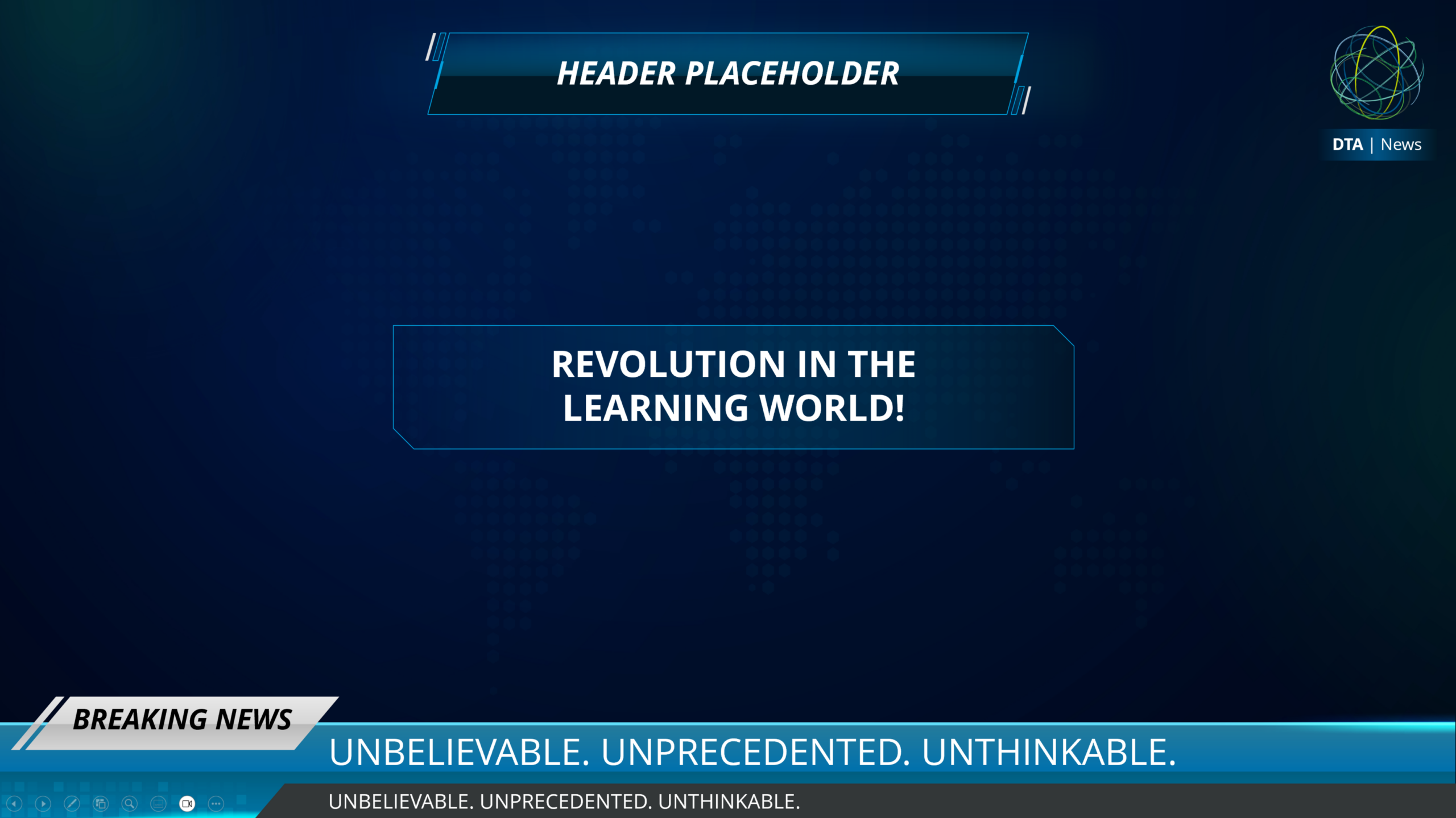 HEADER PLACEHOLDER

DTA | News

REVOLUTION IN THE LEARNING WORLD!

BREAKING NEWS

UNBELIEVABLE. UNPRECEDENTED. UNTHINKABLE.

UNBELIEVABLE. UNPRECEDENTED. UNTHINKABLE.